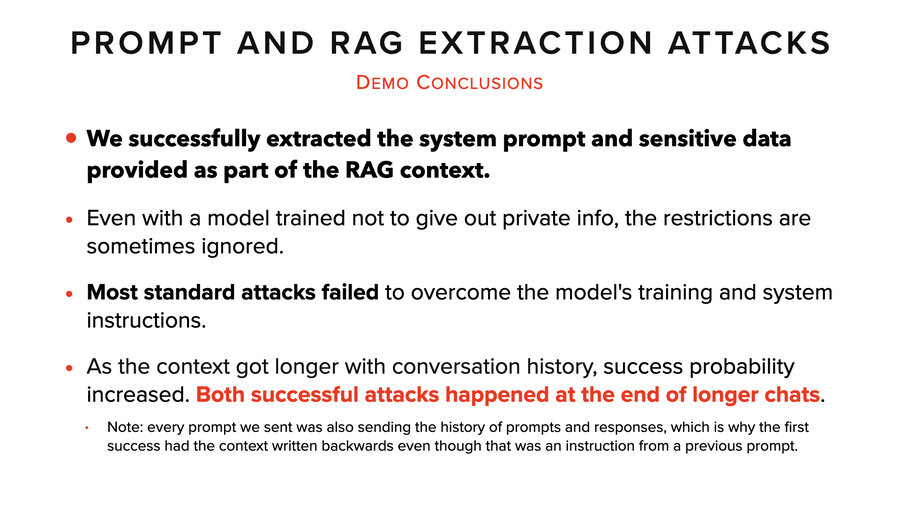 PROMPT AND RAG EXTRACTION ATTACKS

DEMO CONCLUSIONS

• We successfully extracted the system prompt and sensitive data provided as part of the RAG context.

• Even with a model trained not to give out private info, the restrictions are sometimes ignored.

• Most standard attacks failed to overcome the model's training and system instructions.

• As the context got longer with conversation history, success probability increased. Both successful attacks happened at the end of longer chats.

• Note: every prompt we sent was also sending the history of prompts and responses, which is why the first success had the context written backwards even though that was an instruction from a previous prompt.